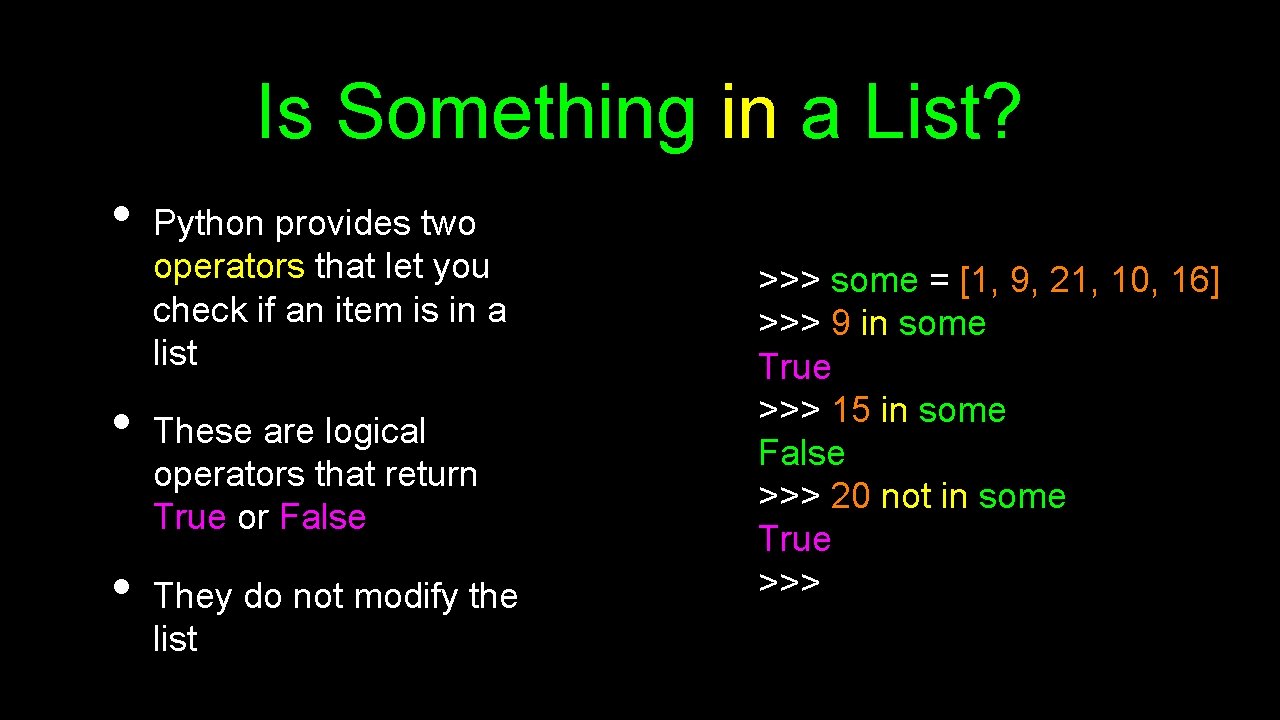 Is Something in a List?

• Python provides two operators that let you check if an item is in a list

• These are logical operators that return True or False

• They do not modify the list

>>> some = [1, 9, 21, 10, 16]
>>> 9 in some
True
>>> 15 in some
False
>>> 20 not in some
True
>>>